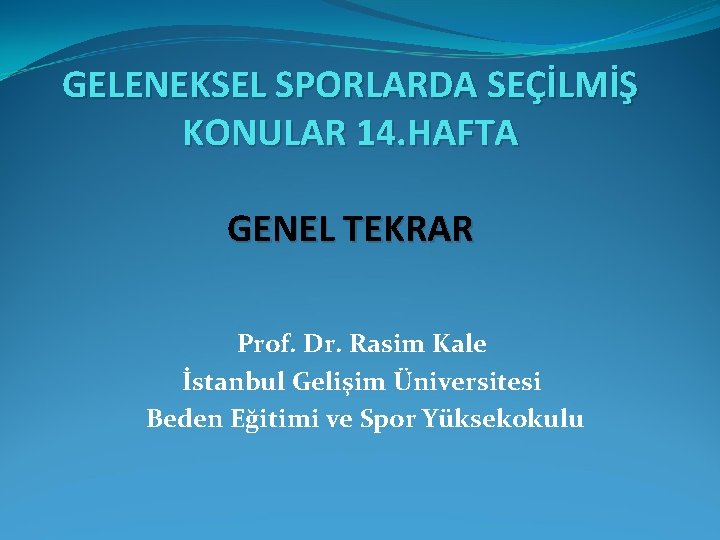 GELENEKSEL SPORLARDA SEÇİLMİŞ KONULAR 14.HAFTA

GENEL TEKRAR

Prof. Dr. Rasim Kale
İstanbul Gelişim Üniversitesi
Beden Eğitimi ve Spor Yüksekokulu